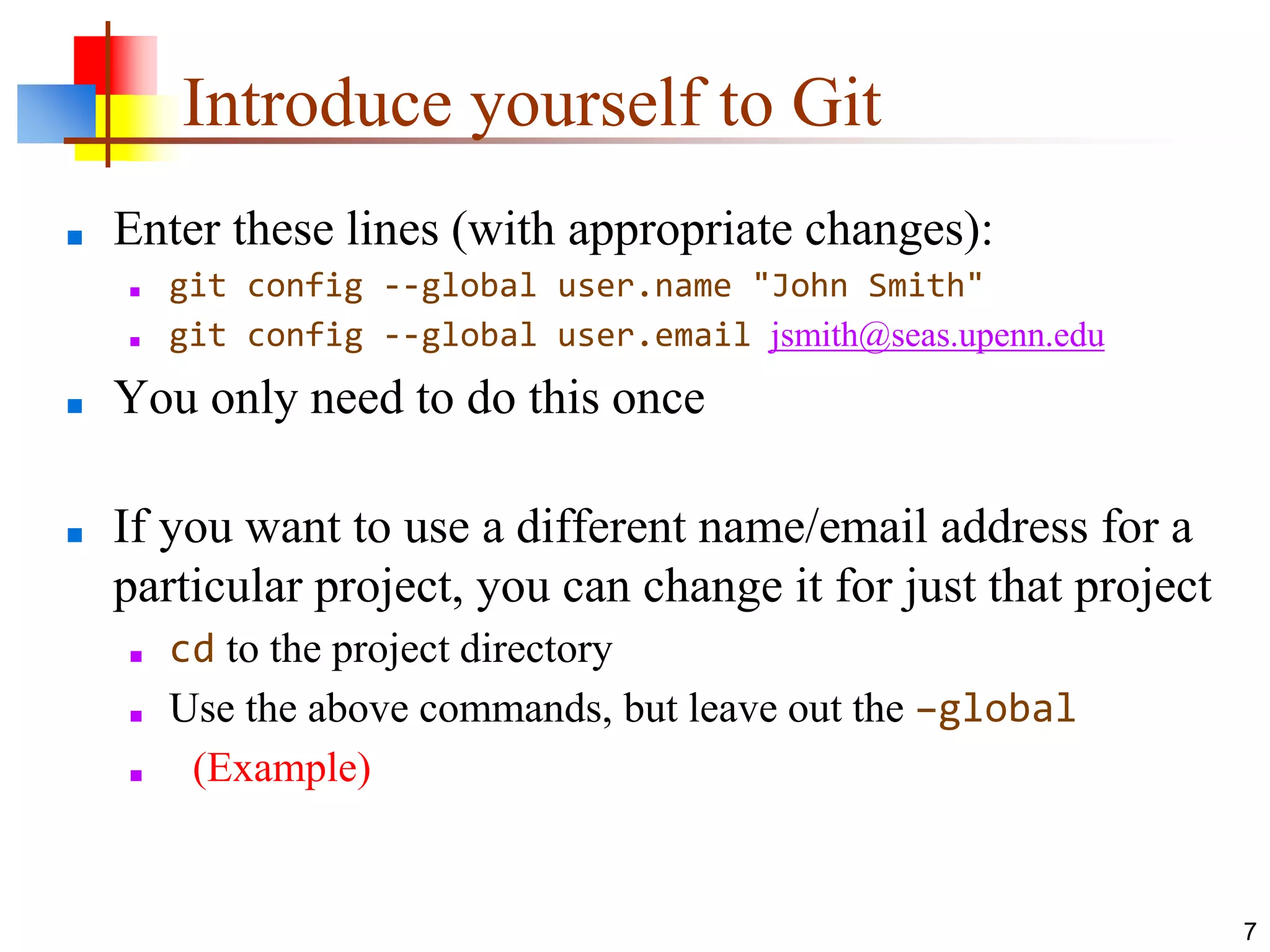 Introduce yourself to Git

Enter these lines (with appropriate changes):

git config --global user.name "John Smith"

git config --global user.email jsmith@seas.upenn.edu

You only need to do this once

If you want to use a different name/email address for a particular project, you can change it for just that project

cd to the project directory

Use the above commands, but leave out the –global

(Example)

7